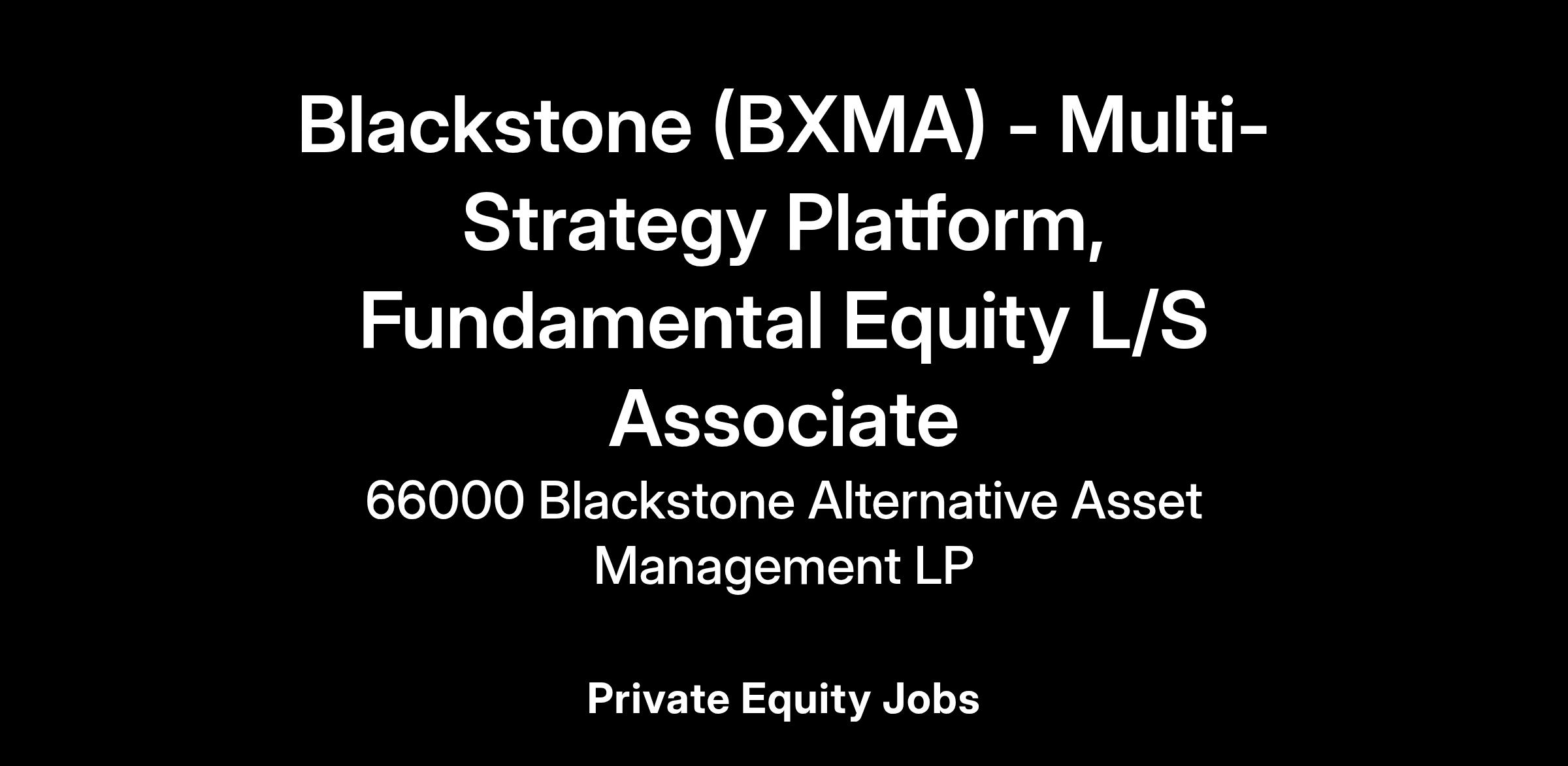 Blackstone (BXMA) - Multi-Strategy Platform, Fundamental Equity L/S Associate

66000 Blackstone Alternative Asset Management LP

Private Equity Jobs